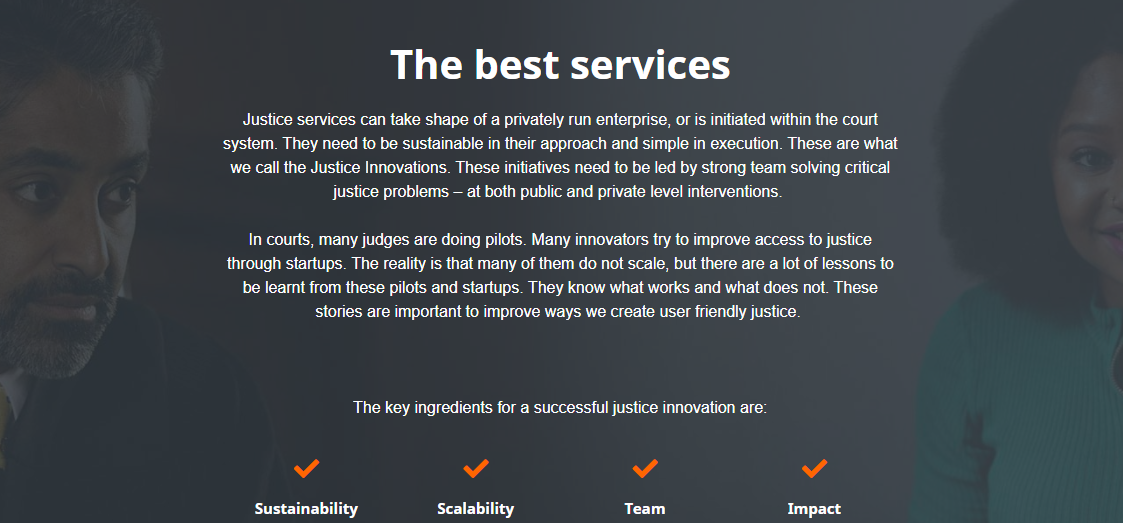 The best services

Justice services can take shape of a privately run enterprise, or is initiated within the court system. They need to be sustainable in their approach and simple in execution. These are what we call the Justice Innovations. These initiatives need to be led by strong team solving critical justice problems – at both public and private level interventions.

In courts, many judges are doing pilots. Many innovators try to improve access to justice through startups. The reality is that many of them do not scale, but there are a lot of lessons to be learnt from these pilots and startups. They know what works and what does not. These stories are important to improve ways we create user friendly justice.

The key ingredients for a successful justice innovation are:

Sustainability

Scalability

Team

Impact